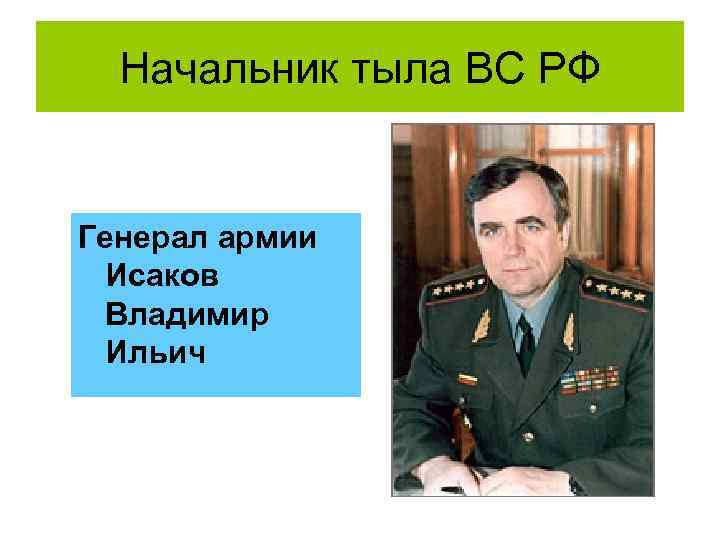 Начальник тыла ВС РФ

Генерал армии Исаков Владимир Ильич